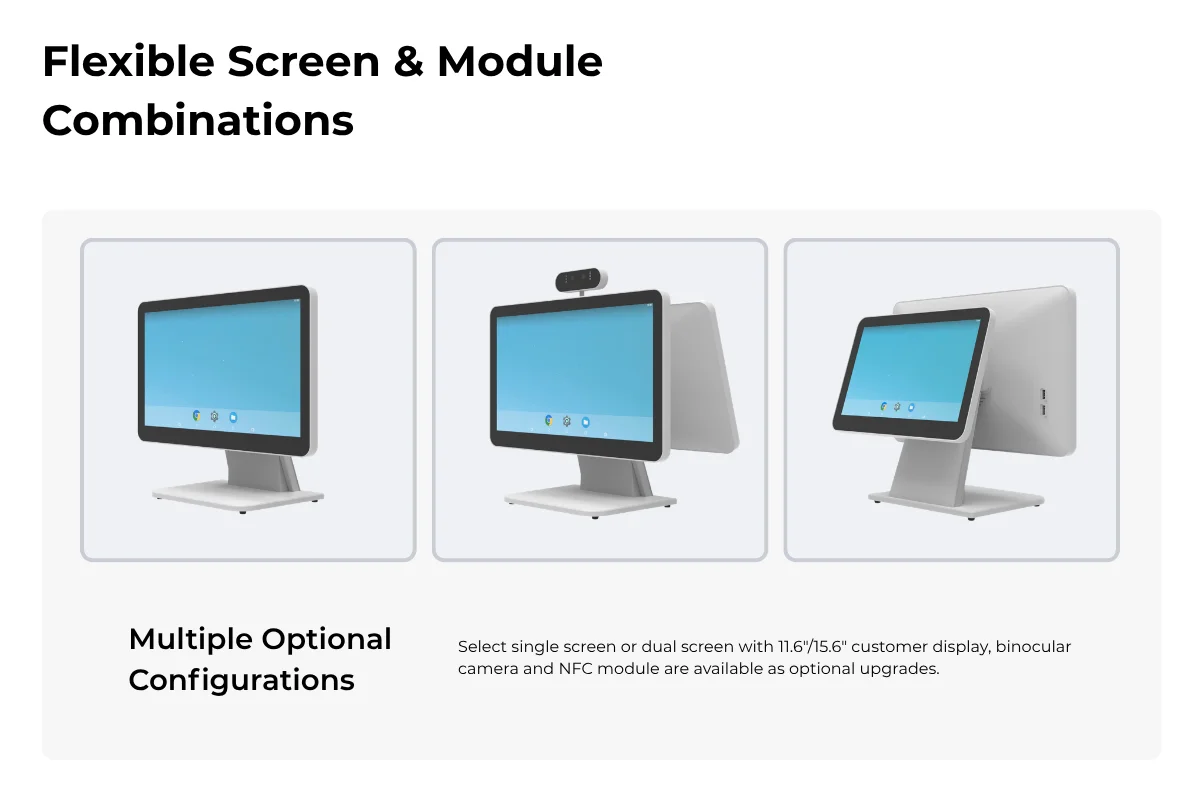 Flexible Screen & Module Combinations

Multiple Optional Configurations

Select single screen or dual screen with 11.6"/15.6" customer display, binocular camera and NFC module are available as optional upgrades.